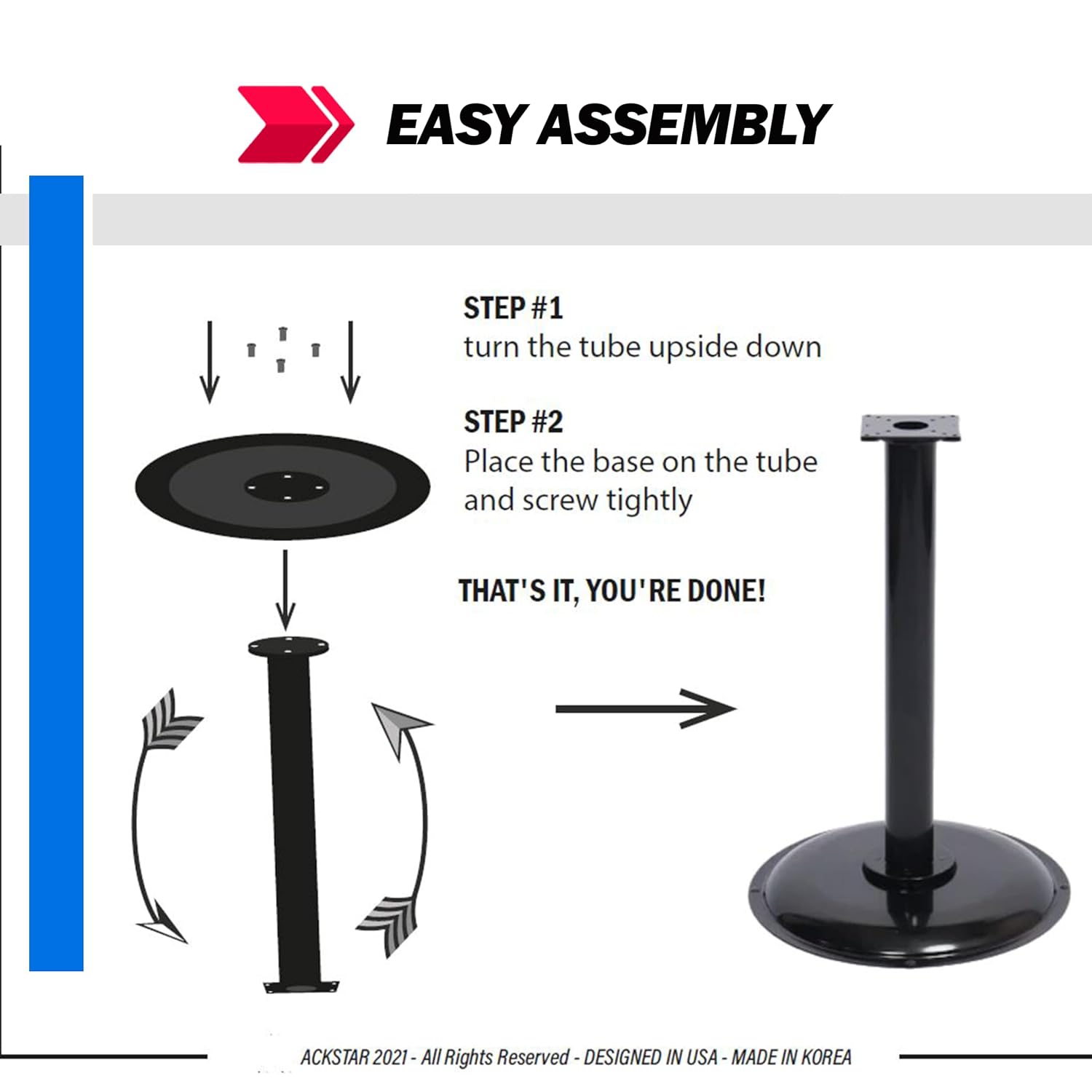 EASY ASSEMBLY

STEP #1
turn the tube upside down

STEP #2
Place the base on the tube and screw tightly

THAT'S IT, YOU'RE DONE!

ACKSTAR 2021 - All Rights Reserved - DESIGNED IN USA - MADE IN KOREA